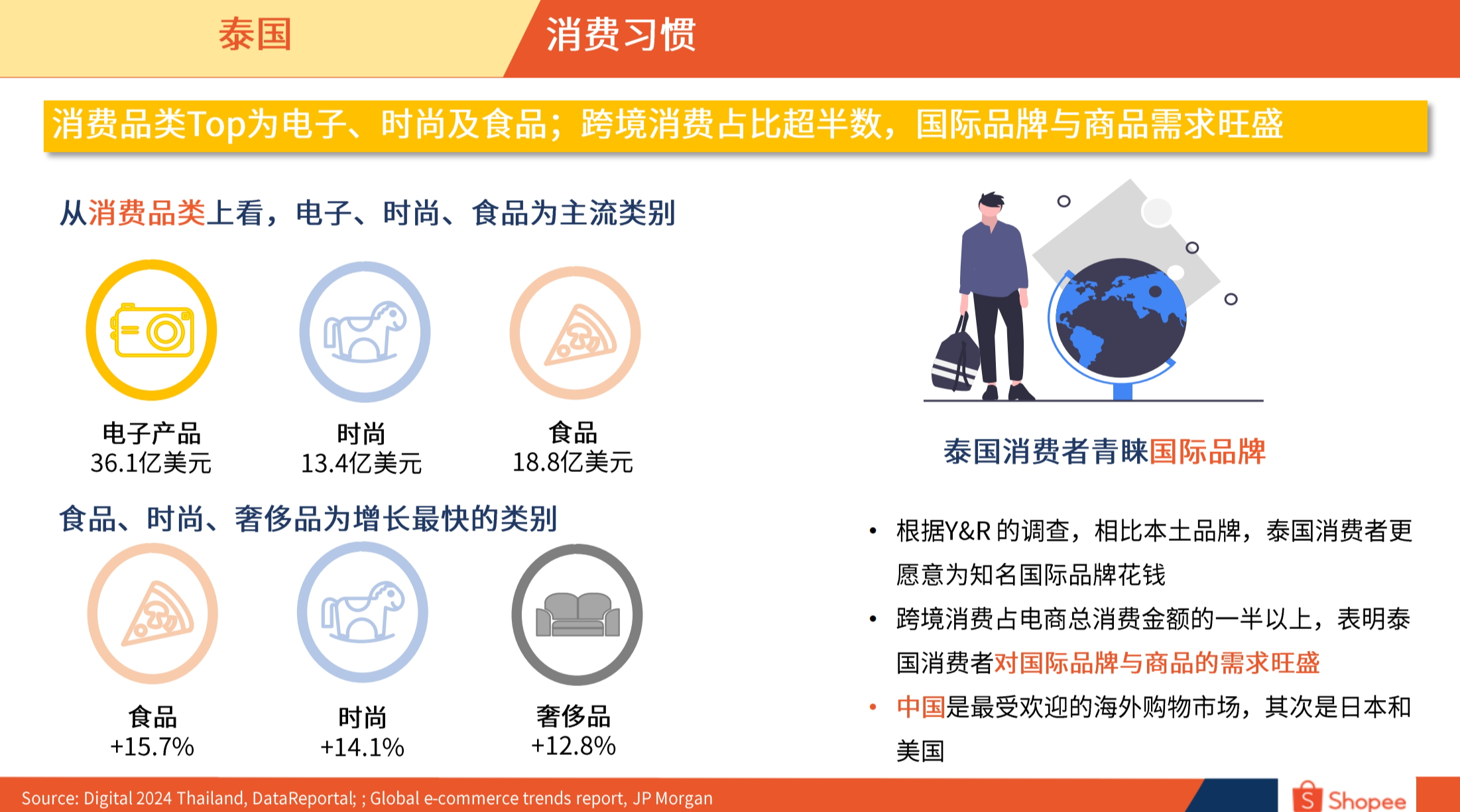 泰国

消费习惯

消费品类Top为电子、时尚及食品；跨境消费占比超半数，国际品牌与商品需求旺盛

从消费品类上看，电子、时尚、食品为主流类别

电子产品
36.1亿美元

时尚
13.4亿美元

食品
18.8亿美元

食品、时尚、奢侈品为增长最快的类别

食品
+15.7%

时尚
+14.1%

奢侈品
+12.8%

泰国消费者青睐国际品牌

• 根据Y&R 的调查，相比本土品牌，泰国消费者更愿意为知名国际品牌花钱

• 跨境消费占电商总消费金额的一半以上，表明泰国消费者对国际品牌与商品的需求旺盛

• 中国是最受欢迎的海外购物市场，其次是日本和美国

Source: Digital 2024 Thailand, DataReportal; ; Global e-commerce trends report, JP Morgan

Shopee